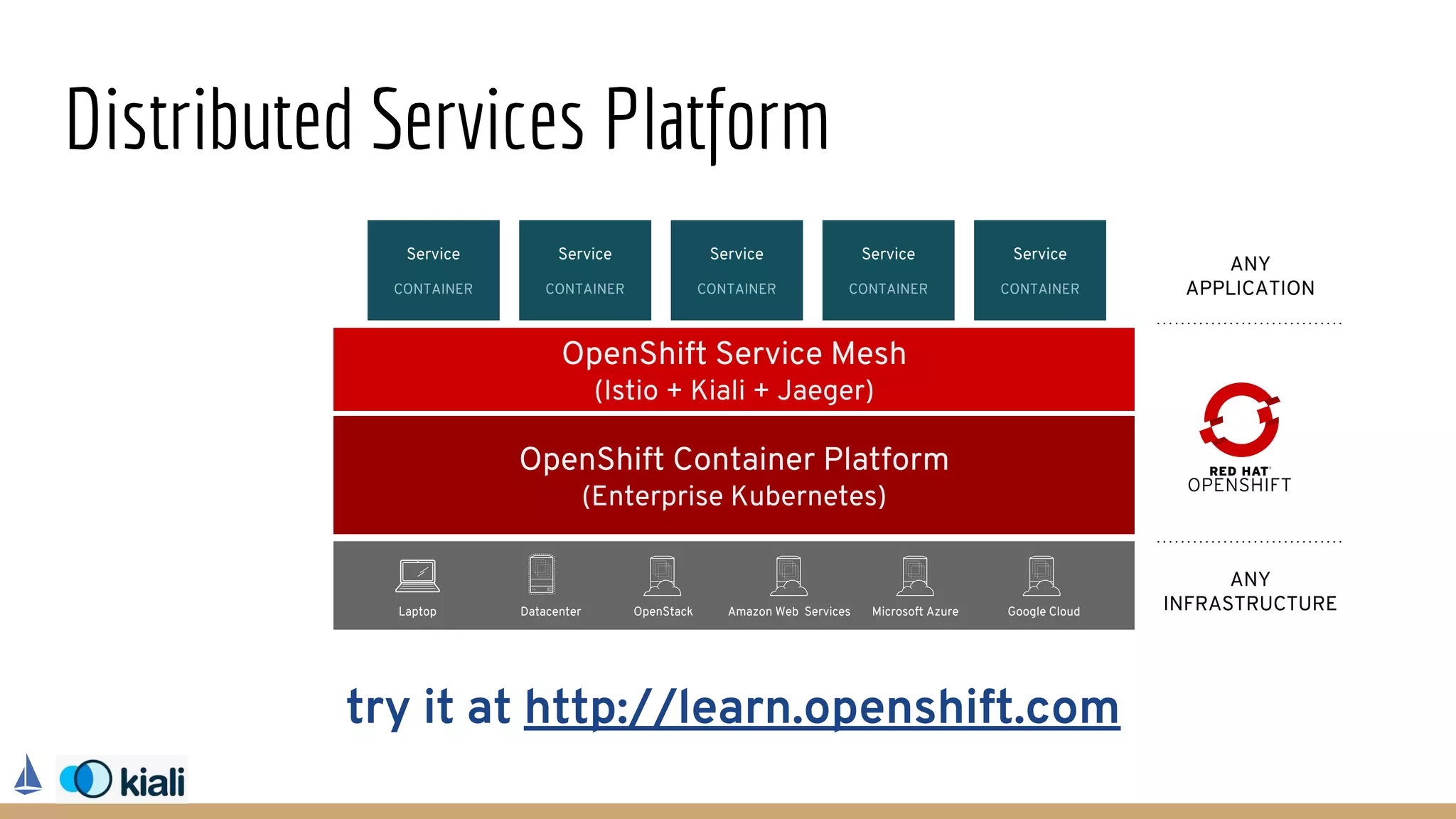 Distributed Services Platform

Service
CONTAINER

Service
CONTAINER

Service
CONTAINER

Service
CONTAINER

Service
CONTAINER

ANY
APPLICATION

OpenShift Service Mesh
(Istio + Kiali + Jaeger)

OpenShift Container Platform
(Enterprise Kubernetes)

RED HAT
OPENSHIFT

Laptop
Datacenter
OpenStack
Amazon Web Services
Microsoft Azure
Google Cloud

ANY
INFRASTRUCTURE

try it at http://learn.openshift.com

kiali